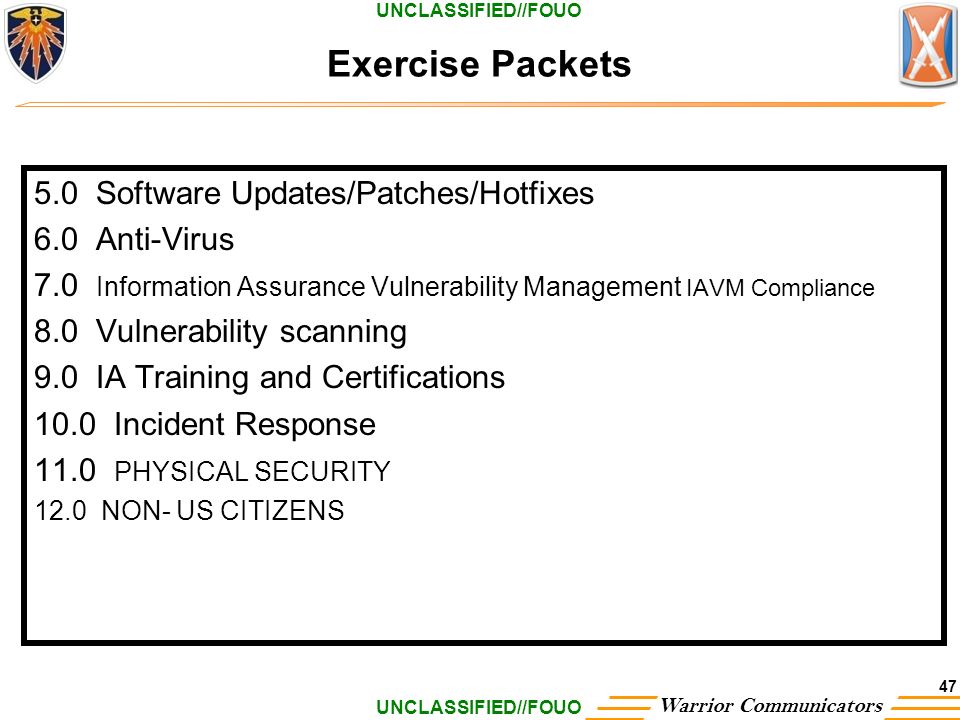 UNCLASSIFIED//FOUO

Exercise Packets

5.0 Software Updates/Patches/Hotfixes
6.0 Anti-Virus
7.0 Information Assurance Vulnerability Management IAVM Compliance
8.0 Vulnerability scanning
9.0 IA Training and Certifications
10.0 Incident Response
11.0 PHYSICAL SECURITY
12.0 NON- US CITIZENS

47

UNCLASSIFIED//FOUO

Warrior Communicators